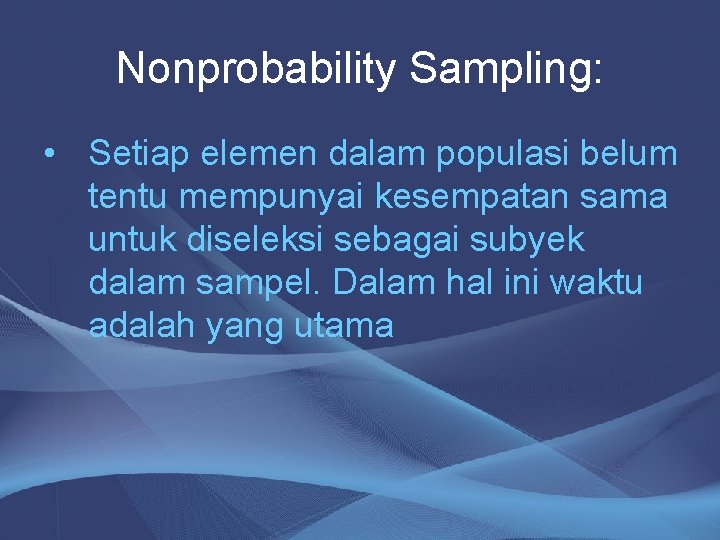 Nonprobability Sampling:

• Setiap elemen dalam populasi belum tentu mempunyai kesempatan sama untuk diseleksi sebagai subyek dalam sampel. Dalam hal ini waktu adalah yang utama